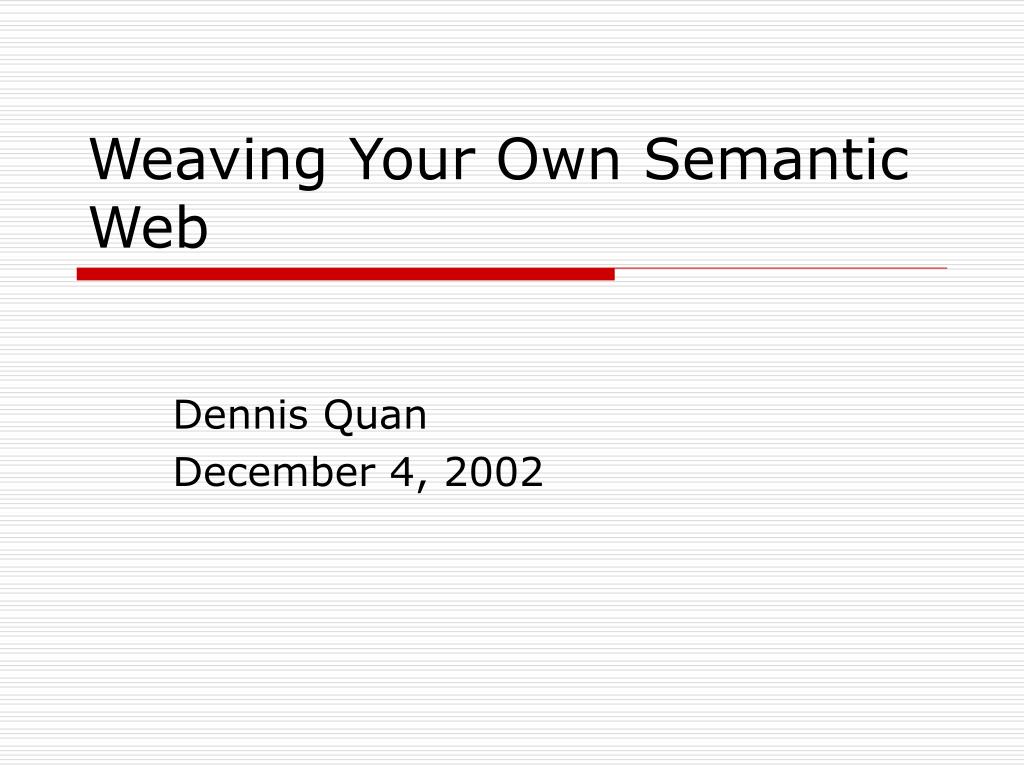 Weaving Your Own Semantic Web

Dennis Quan
December 4, 2002